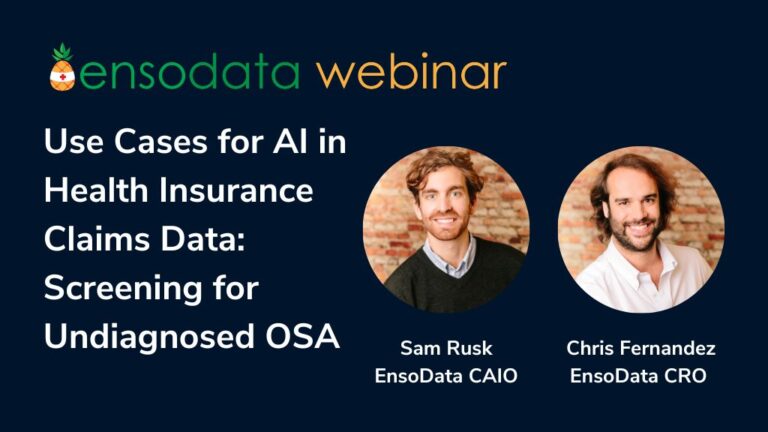 ensodata webinar

Use Cases for AI in Health Insurance Claims Data: Screening for Undiagnosed OSA

Sam Rusk
EnsoData CAIO

Chris Fernandez
EnsoData CRO